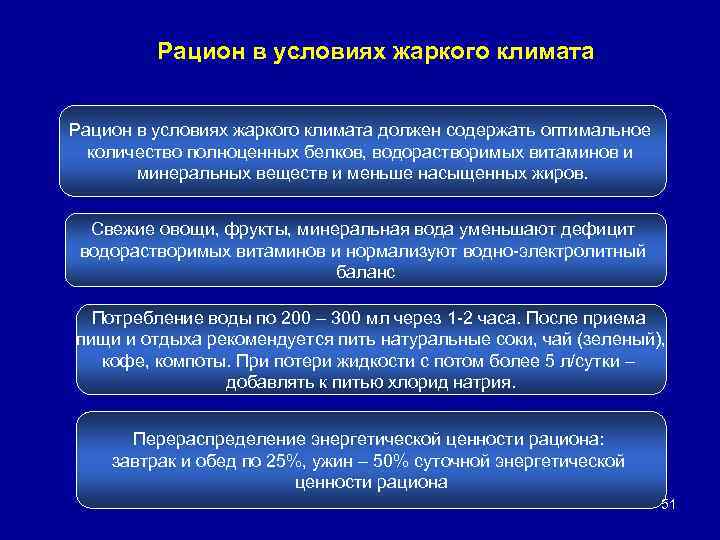 Рацион в условиях жаркого климата

Рацион в условиях жаркого климата должен содержать оптимальное количество полноценных белков, водорастворимых витаминов и минеральных веществ и меньше насыщенных жиров.

Свежие овощи, фрукты, минеральная вода уменьшают дефицит водорастворимых витаминов и нормализуют водно-электролитный баланс

Потребление воды по 200 – 300 мл через 1-2 часа. После приема пищи и отдыха рекомендуется пить натуральные соки, чай (зеленый), кофе, компоты. При потери жидкости с потом более 5 л/сутки – добавлять к питью хлорид натрия.

Перераспределение энергетической ценности рациона: завтрак и обед по 25%, ужин – 50% суточной энергетической ценности рациона

51